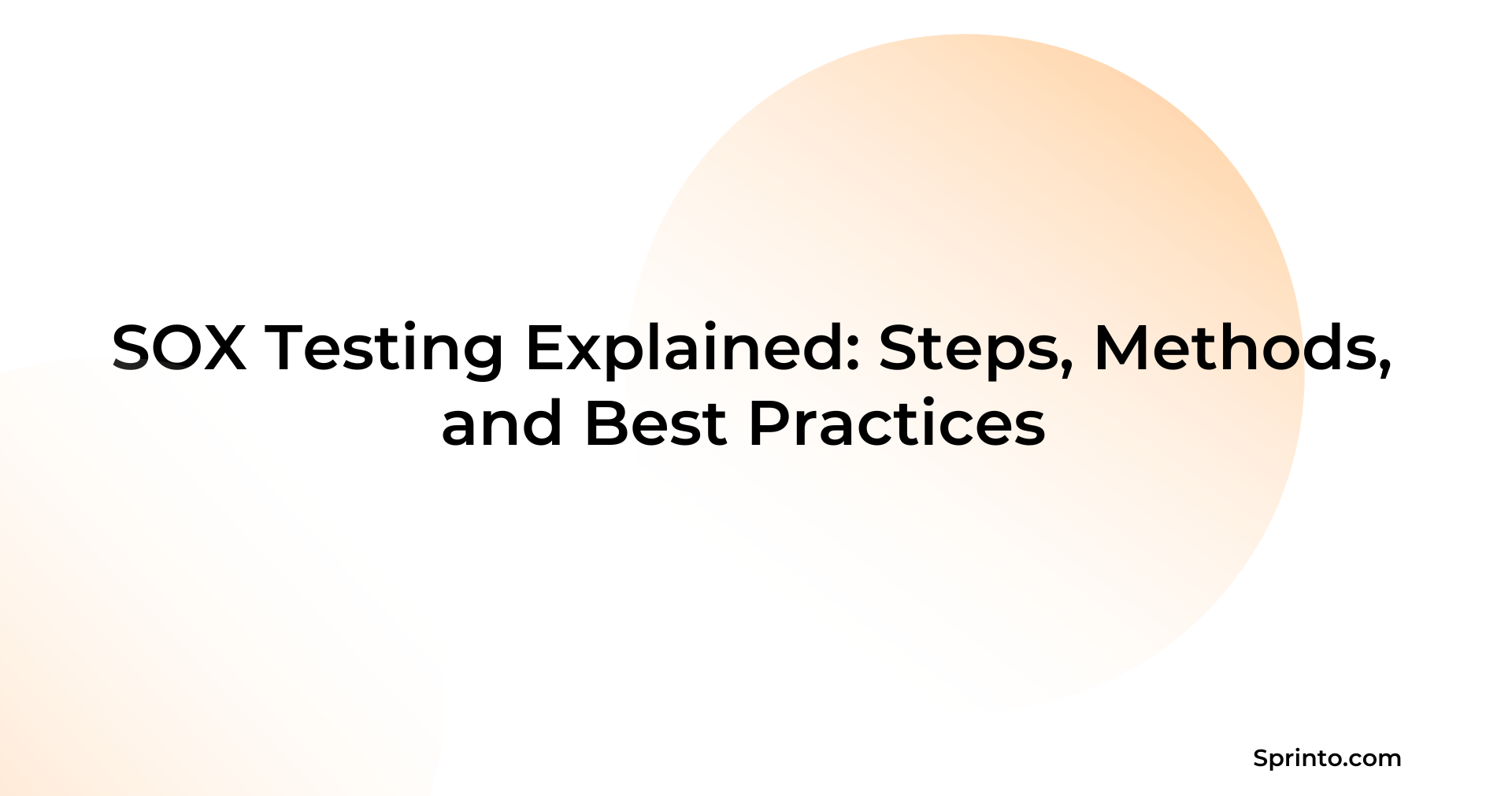 SOX Testing Explained: Steps, Methods, and Best Practices

Sprinto.com